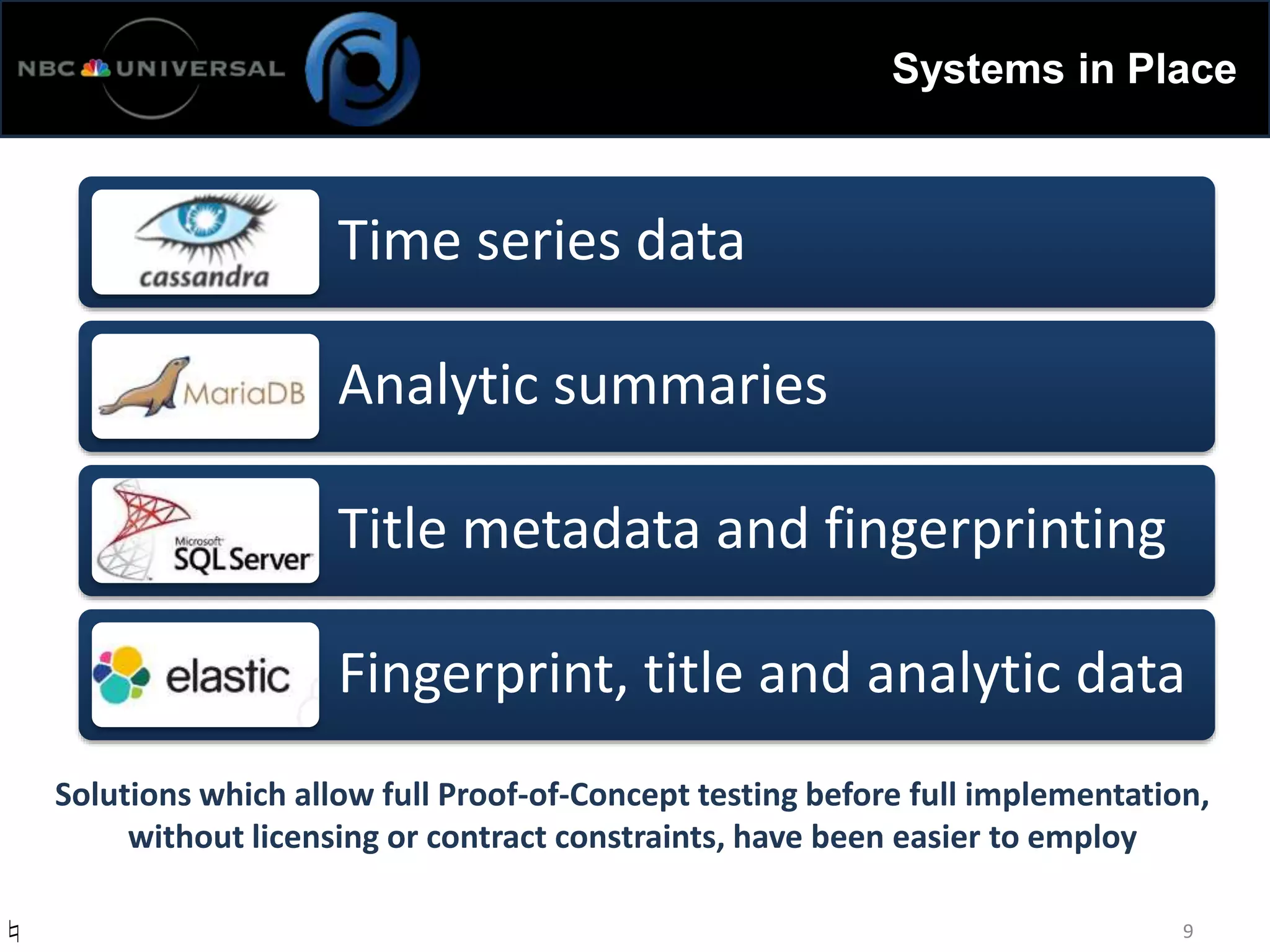 NBC UNIVERSAL

Systems in Place

cassandra

Time series data

MariaDB

Analytic summaries

Microsoft SQL Server

Title metadata and fingerprinting

elastic

Fingerprint, title and analytic data

Solutions which allow full Proof-of-Concept testing before full implementation, without licensing or contract constraints, have been easier to employ

9